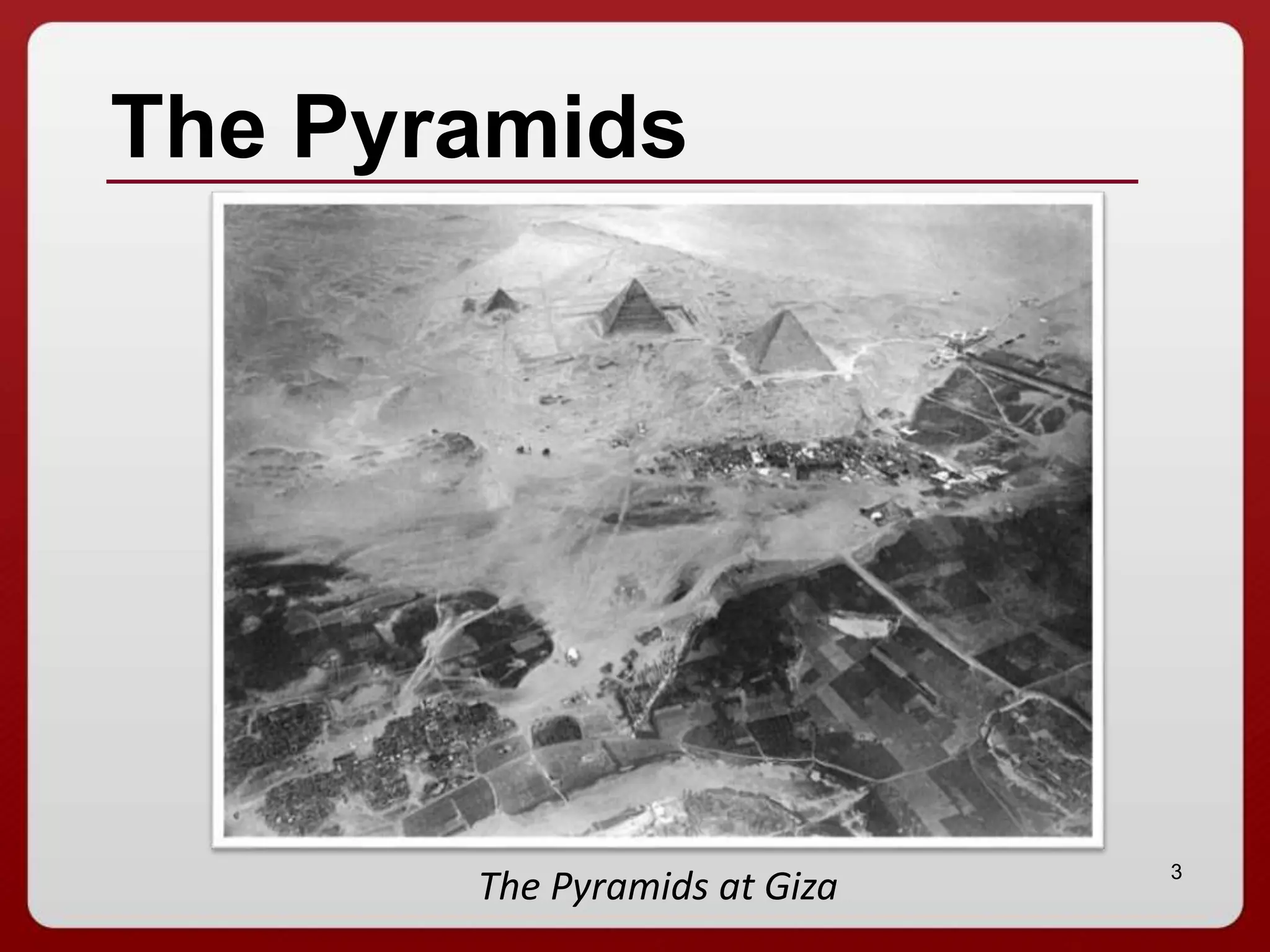 The Pyramids

The Pyramids at Giza

3